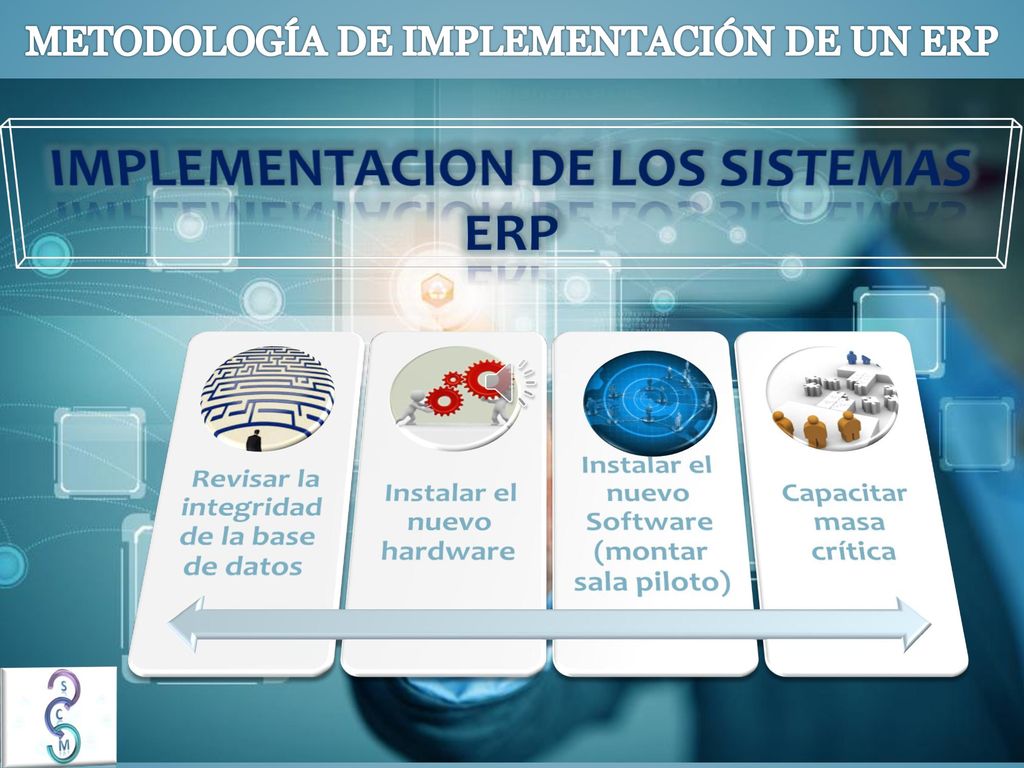 METODOLOGÍA DE IMPLEMENTACIÓN DE UN ERP

IMPLEMENTACION DE LOS SISTEMAS ERP

Revisar la integridad de la base de datos

Instalar el nuevo hardware

Instalar el nuevo Software (montar sala piloto)

Capacitar masa crítica

S
C
M